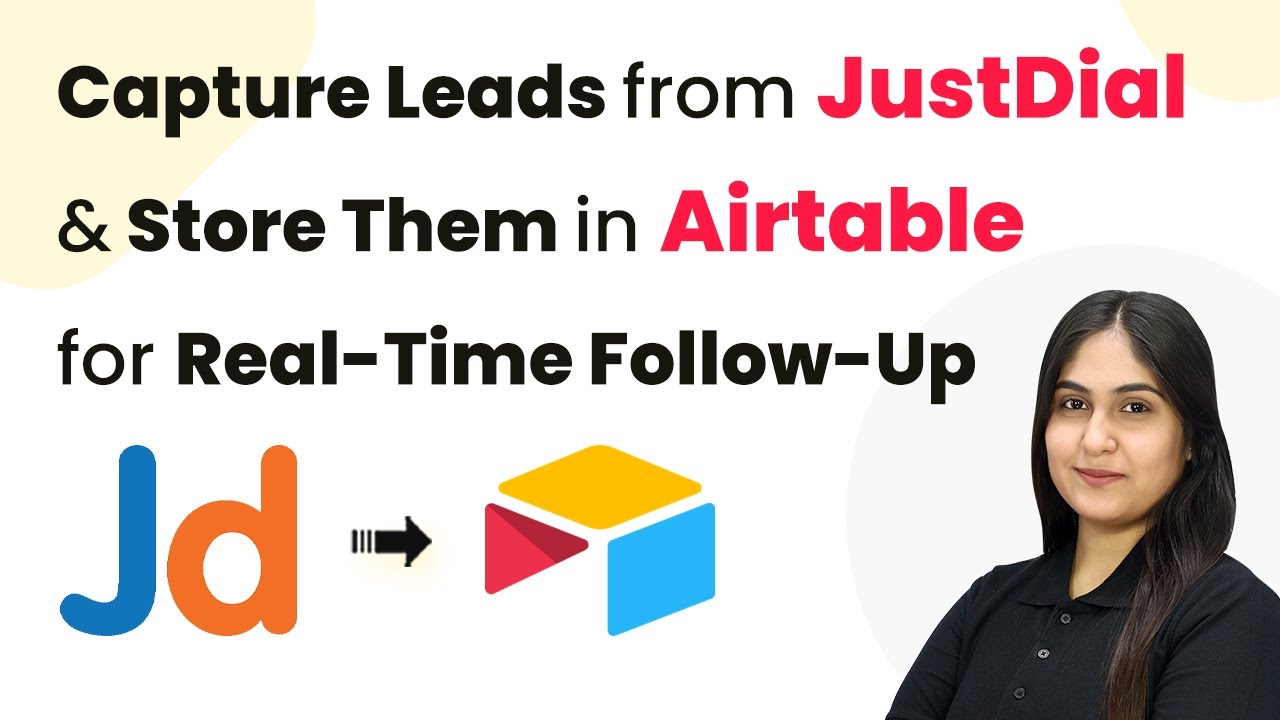 Capture Leads from JustDial & Store Them in Airtable for Real-Time Follow-Up

Jd